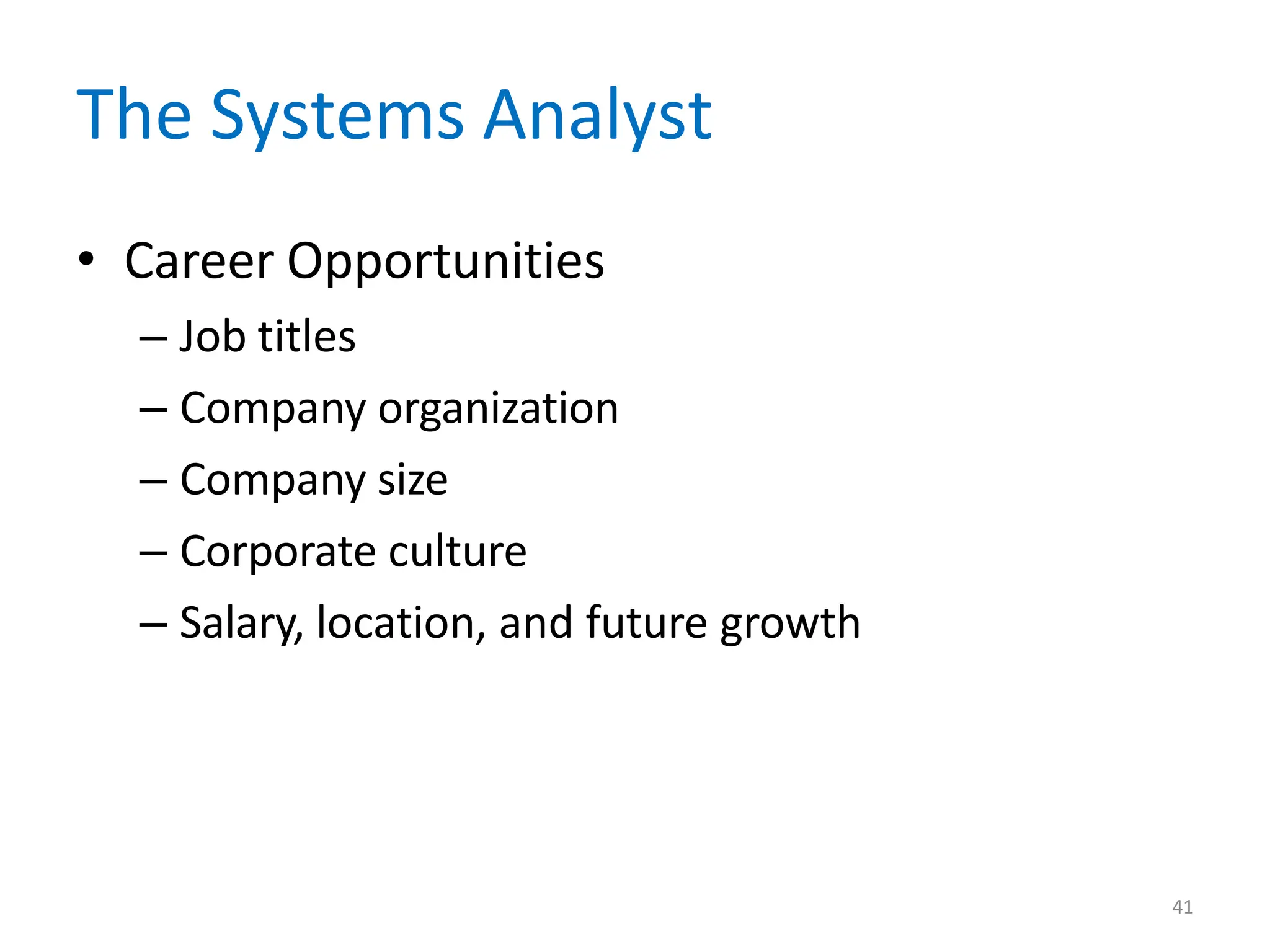 The Systems Analyst

• Career Opportunities
  – Job titles
  – Company organization
  – Company size
  – Corporate culture
  – Salary, location, and future growth

41